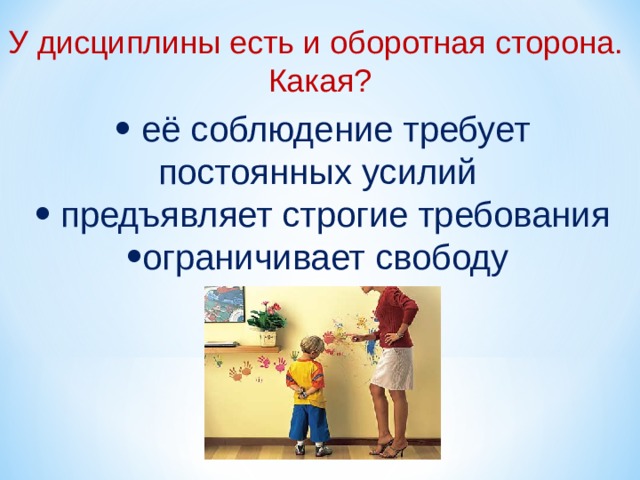 У дисциплины есть и оборотная сторона. Какая?

• её соблюдение требует постоянных усилий
• предъявляет строгие требования
•ограничивает свободу